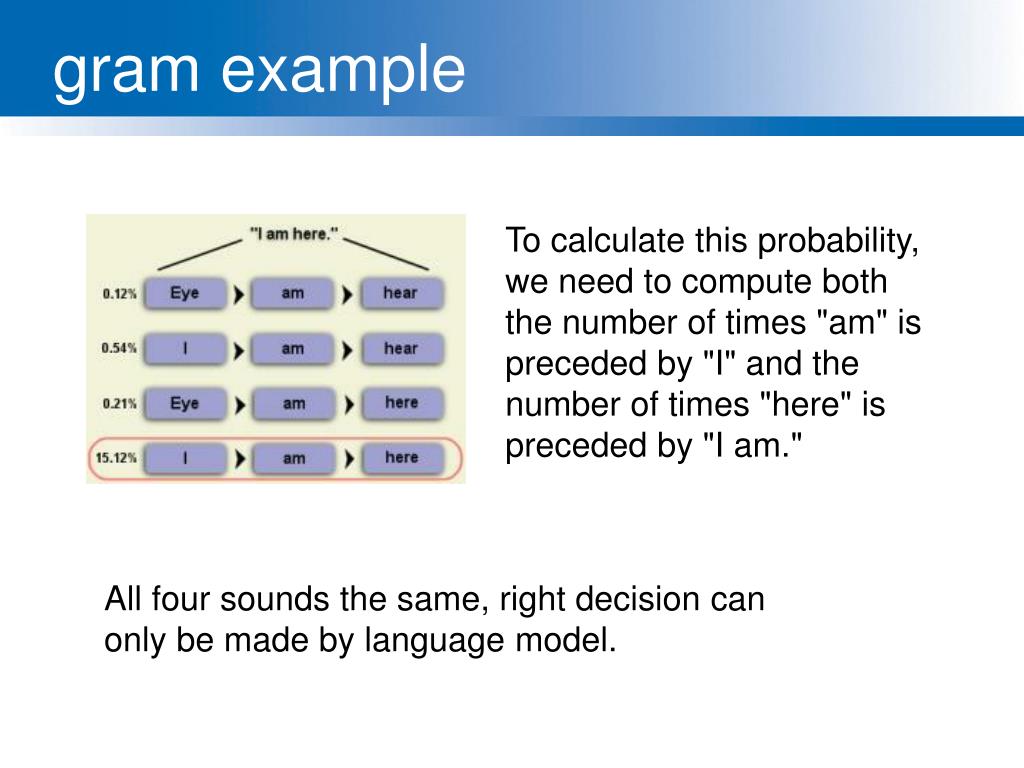 gram example

"I am here."

0.12% Eye am hear

0.54% I am hear

0.21% Eye am here

15.12% I am here

To calculate this probability, we need to compute both the number of times "am" is preceded by "I" and the number of times "here" is preceded by "I am."

All four sounds the same, right decision can only be made by language model.